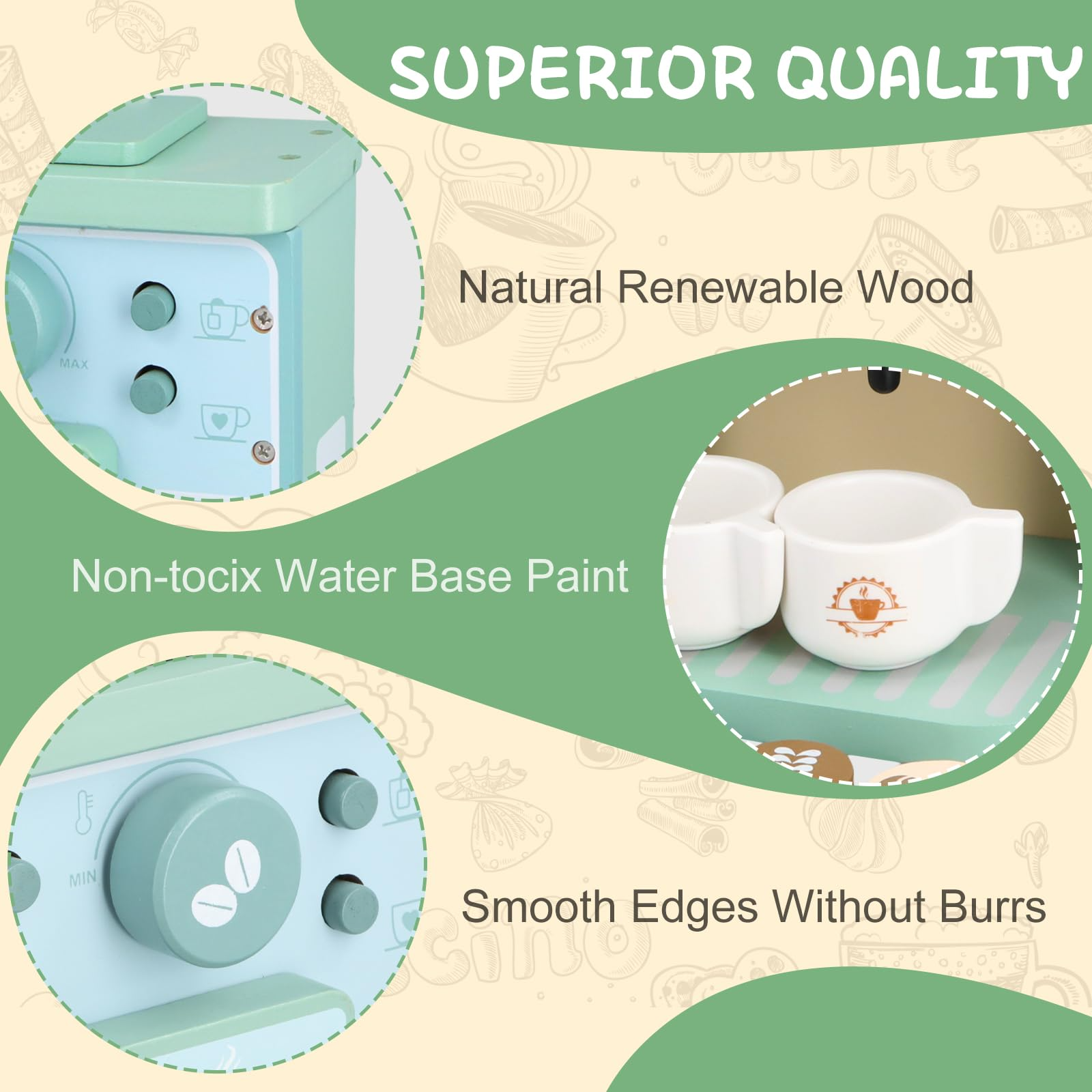 SUPERIOR QUALITY

MAX

Natural Renewable Wood

Non-tocix Water Base Paint

MIN

Smooth Edges Without Burrs